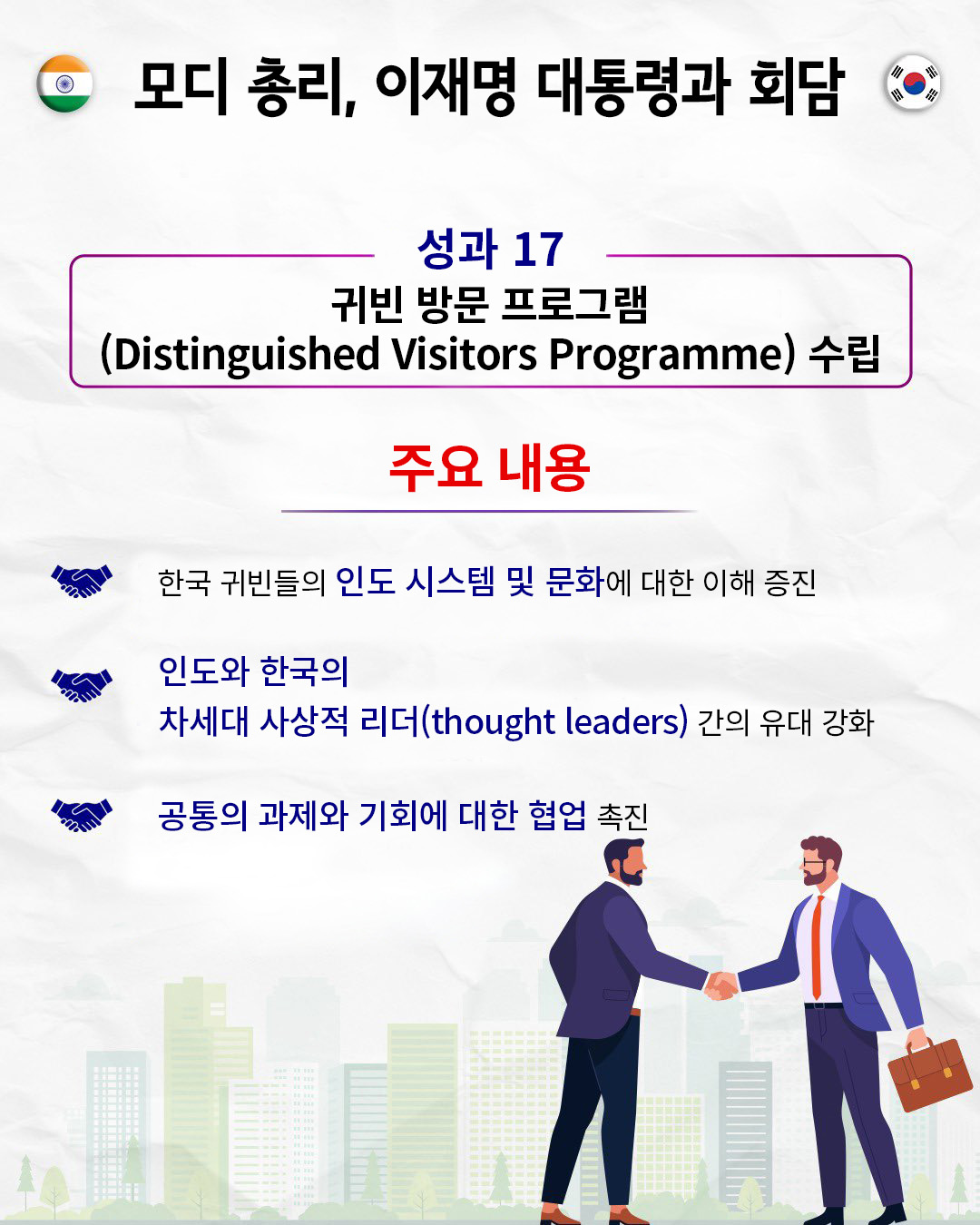 모디 총리, 이재명 대통령과 회담

성과 17
귀빈 방문 프로그램
(Distinguished Visitors Programme) 수립

주요 내용

한국 귀빈들의 인도 시스템 및 문화에 대한 이해 증진

인도와 한국의
차세대 사상적 리더(thought leaders) 간의 유대 강화

공통의 과제와 기회에 대한 협업 촉진